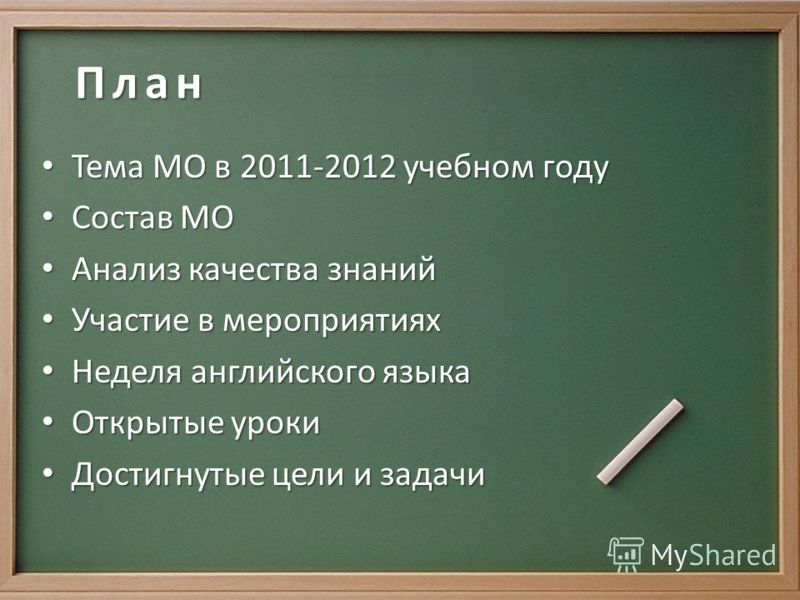 План

• Тема МО в 2011-2012 учебном году
• Состав МО
• Анализ качества знаний
• Участие в мероприятиях
• Неделя английского языка
• Открытые уроки
• Достигнутые цели и задачи

MyShared